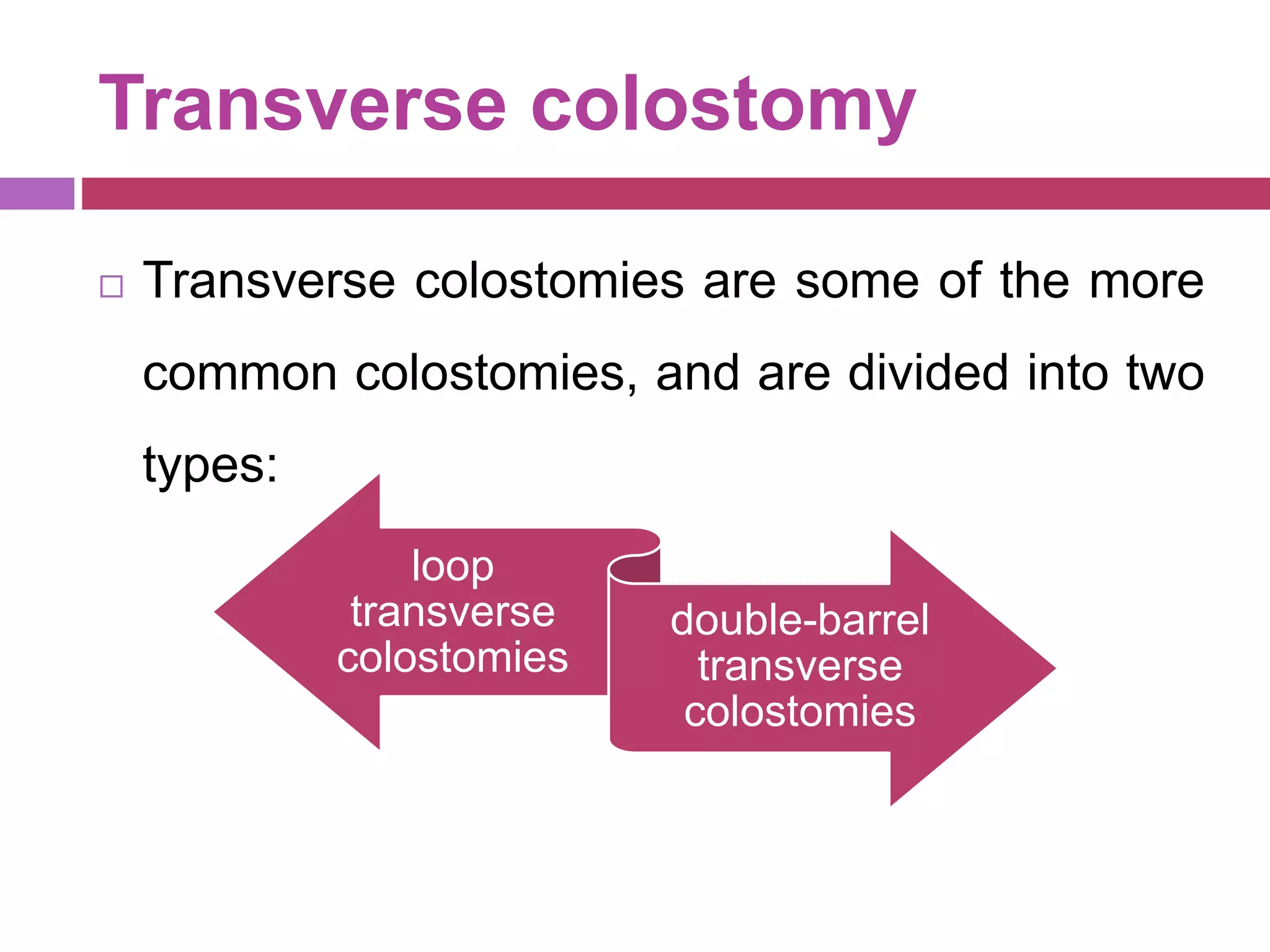 Transverse colostomy

□ Transverse colostomies are some of the more common colostomies, and are divided into two types:

loop transverse colostomies

double-barrel transverse colostomies